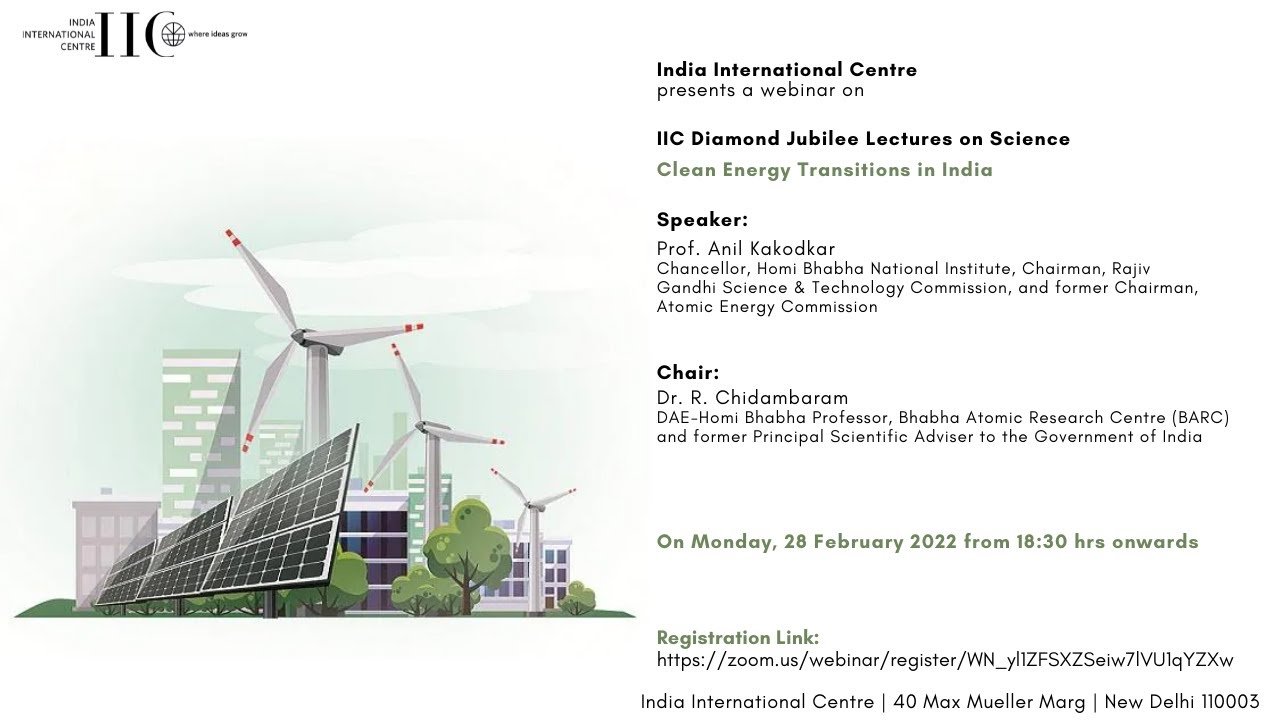 INDIA INTERNATIONAL CENTRE IIC where ideas grow

India International Centre
presents a webinar on

IIC Diamond Jubilee Lectures on Science

Clean Energy Transitions in India

Speaker:
Prof. Anil Kakodkar
Chancellor, Homi Bhabha National Institute, Chairman, Rajiv Gandhi Science & Technology Commission, and former Chairman, Atomic Energy Commission

Chair:
Dr. R. Chidambaram
DAE-Homi Bhabha Professor, Bhabha Atomic Research Centre (BARC) and former Principal Scientific Adviser to the Government of India

On Monday, 28 February 2022 from 18:30 hrs onwards

Registration Link:
https://zoom.us/webinar/register/WN_yl1ZFSXZSeiw7lVU1qYZXw

India International Centre | 40 Max Mueller Marg | New Delhi 110003